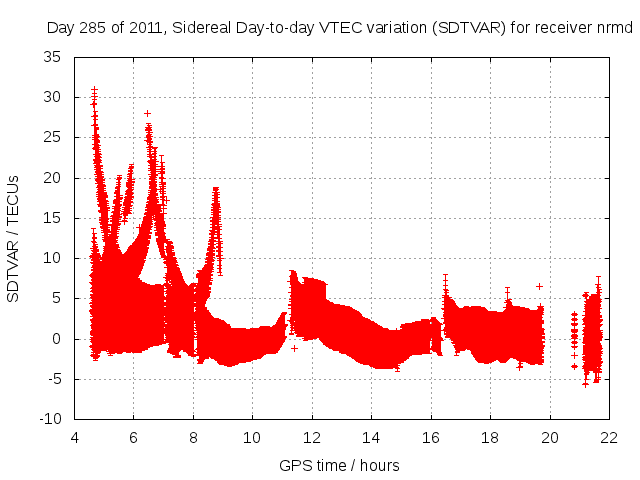 Day 285 of 2011, Sidereal Day-to-day VTEC variation (SDTVAR) for receiver nrmd

SDTVAR / TECUs

35
30
25
20
15
10
5
0
-5
-10

4 6 8 10 12 14 16 18 20 22

GPS time / hours